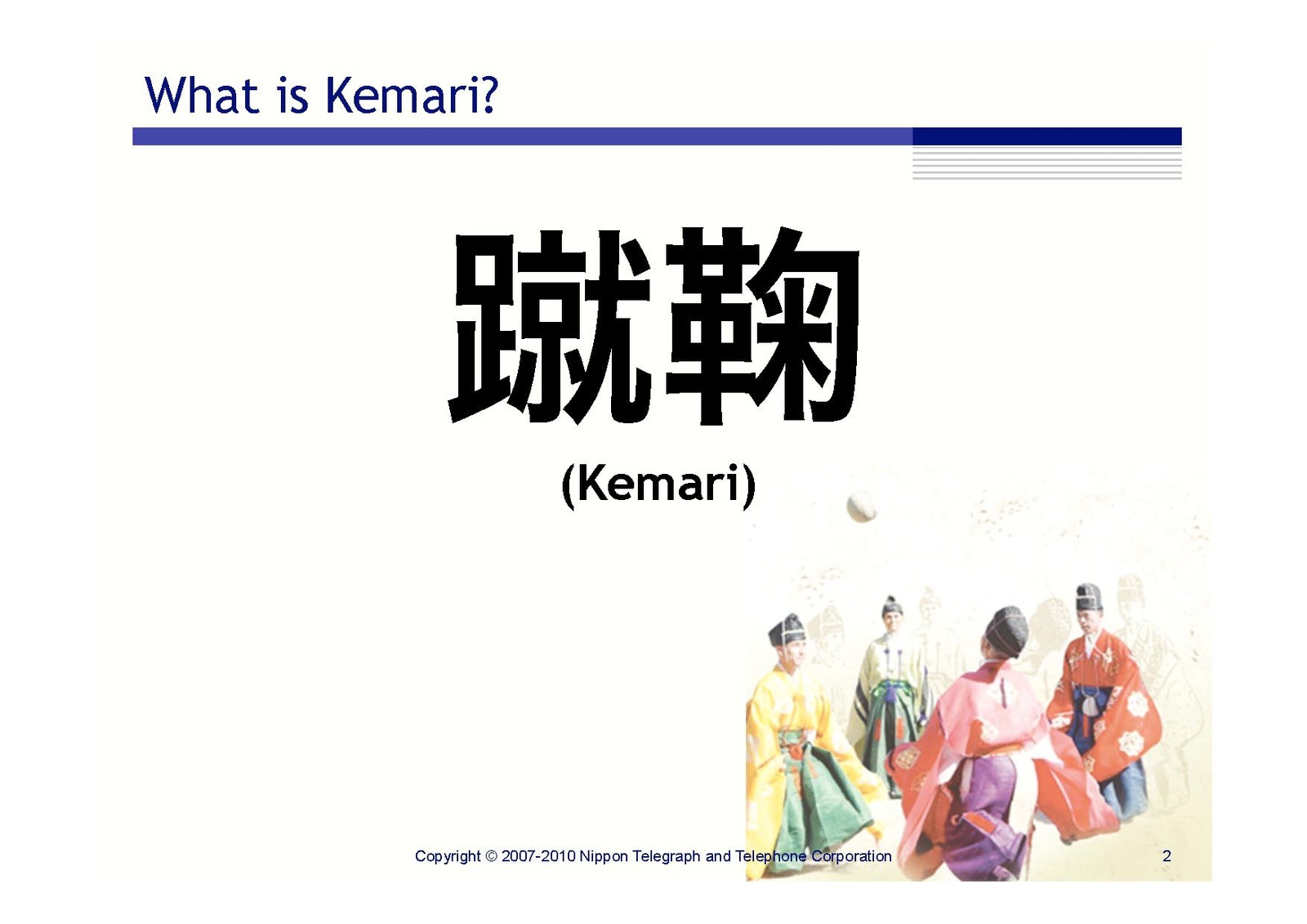 What is Kemari?

蹴鞠

(Kemari)

Copyright © 2007-2010 Nippon Telegraph and Telephone Corporation

2